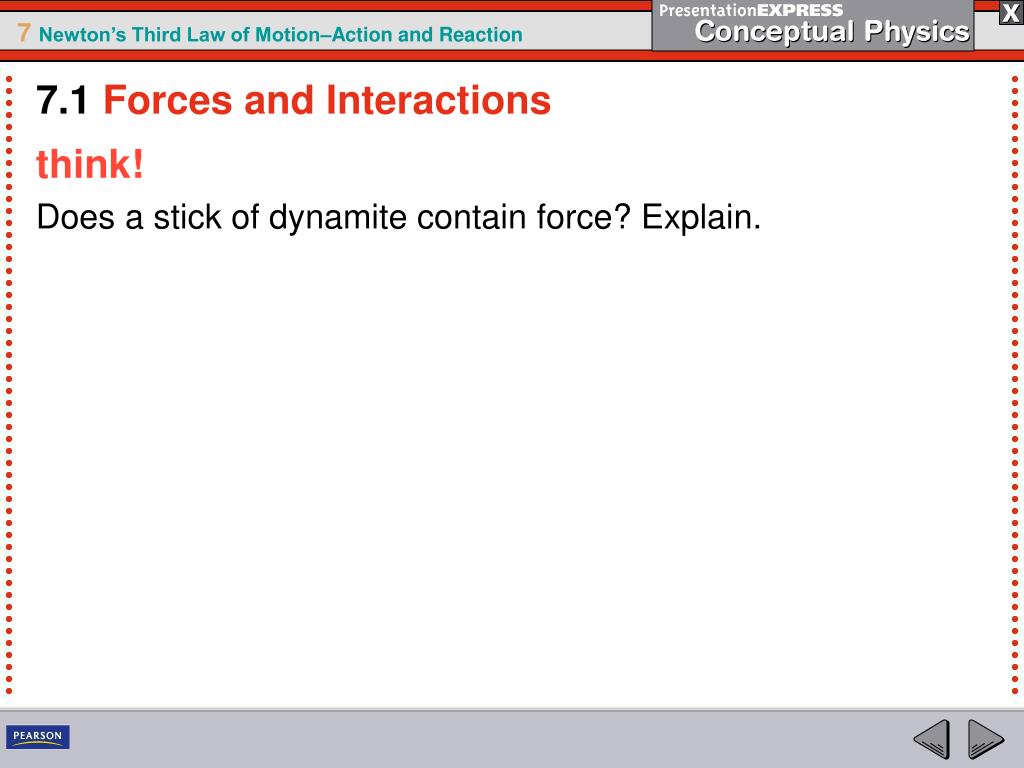 7 Newton's Third Law of Motion–Action and Reaction

PresentationEXPRESS
Conceptual Physics

X

7.1 Forces and Interactions

think!

Does a stick of dynamite contain force? Explain.

PEARSON